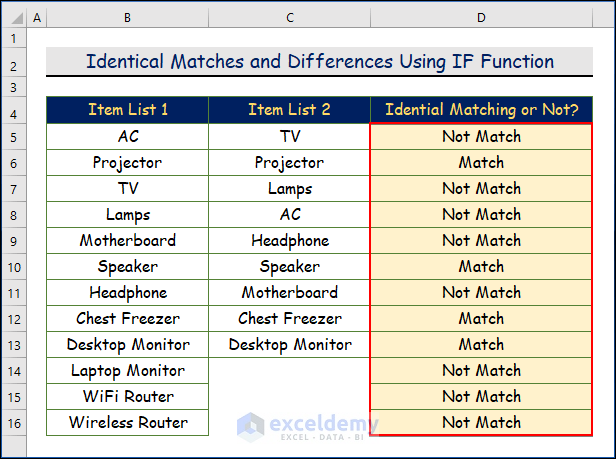 | | A | B | C | D |
|---|---|---|---|---|
| 1 | | | | |
| 2 | | Identical Matches and Differences Using IF Function | | |
| 3 | | | | |
| 4 | | Item List 1 | Item List 2 | Idential Matching or Not? |
| 5 | | AC | TV | Not Match |
| 6 | | Projector | Projector | Match |
| 7 | | TV | Lamps | Not Match |
| 8 | | Lamps | AC | Not Match |
| 9 | | Motherboard | Headphone | Not Match |
| 10 | | Speaker | Speaker | Match |
| 11 | | Headphone | Motherboard | Not Match |
| 12 | | Chest Freezer | Chest Freezer | Match |
| 13 | | Desktop Monitor | Desktop Monitor | Match |
| 14 | | Laptop Monitor | | Not Match |
| 15 | | WiFi Router | | Not Match |
| 16 | | Wireless Router | | Not Match |

exceldemy
EXCEL · DATA · BI